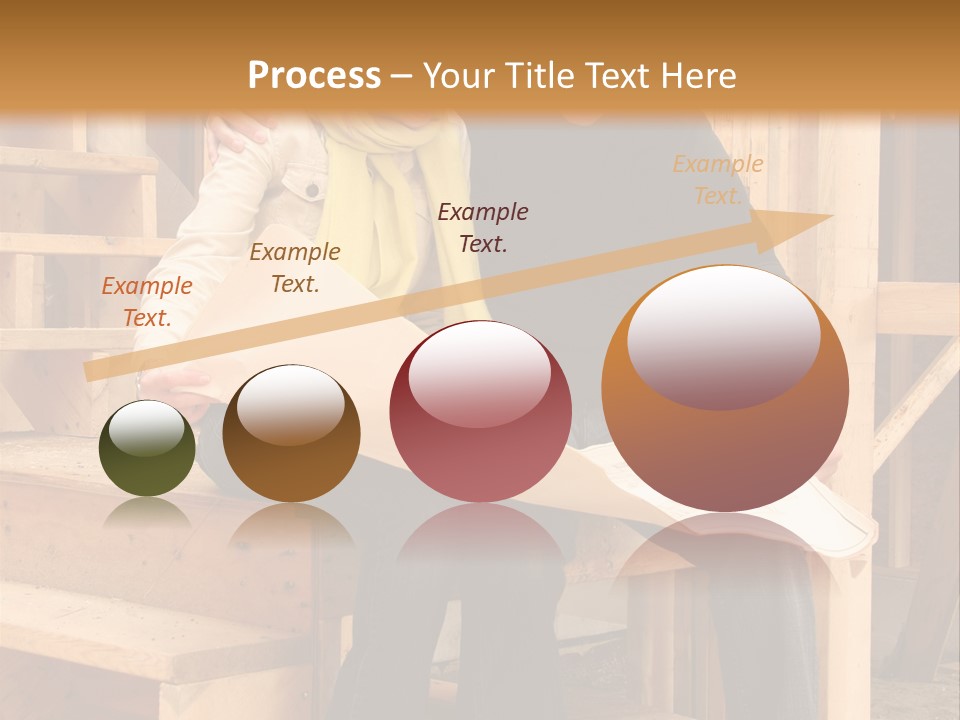 Process – Your Title Text Here

Example Text.

Example Text.

Example Text.

Example Text.